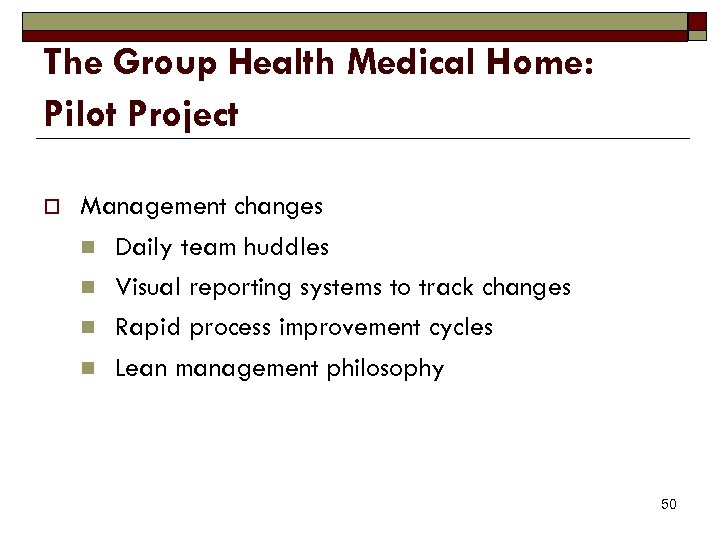 The Group Health Medical Home: Pilot Project

Management changes
Daily team huddles
Visual reporting systems to track changes
Rapid process improvement cycles
Lean management philosophy

50